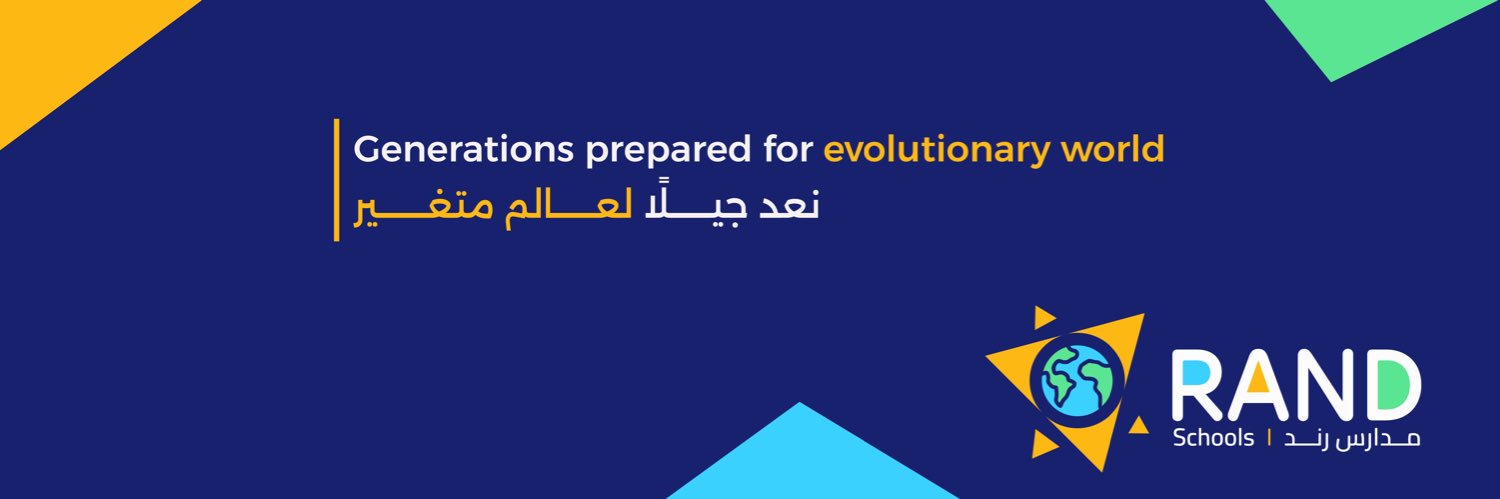 Generations prepared for evolutionary world
نعد جيلًا لعالم متغير

RAND
Schools | مدارس رند